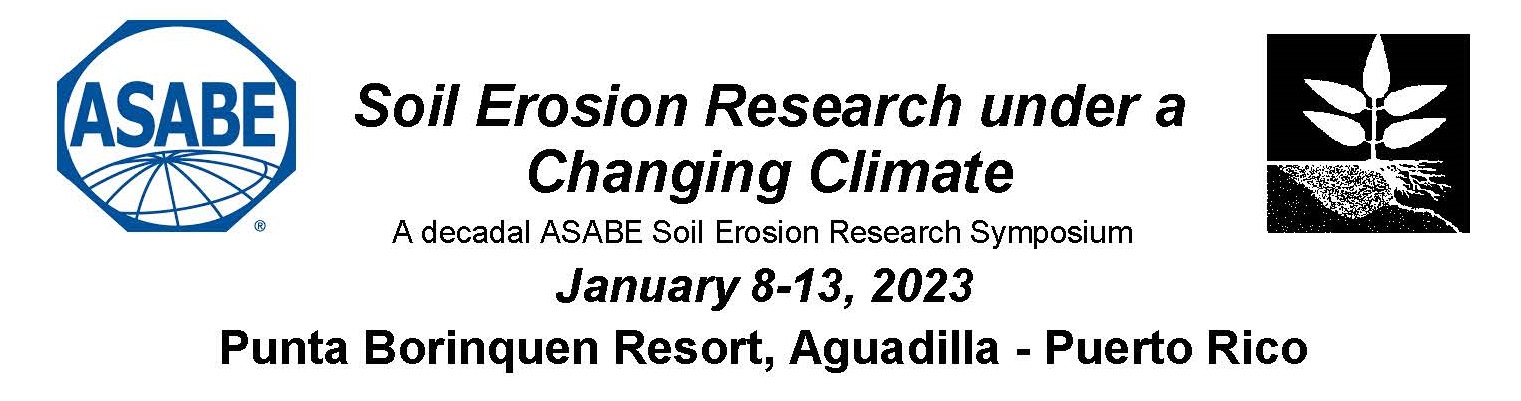 ASABE ®

Soil Erosion Research under a Changing Climate

A decadal ASABE Soil Erosion Research Symposium

January 8-13, 2023

Punta Borinquen Resort, Aguadilla - Puerto Rico